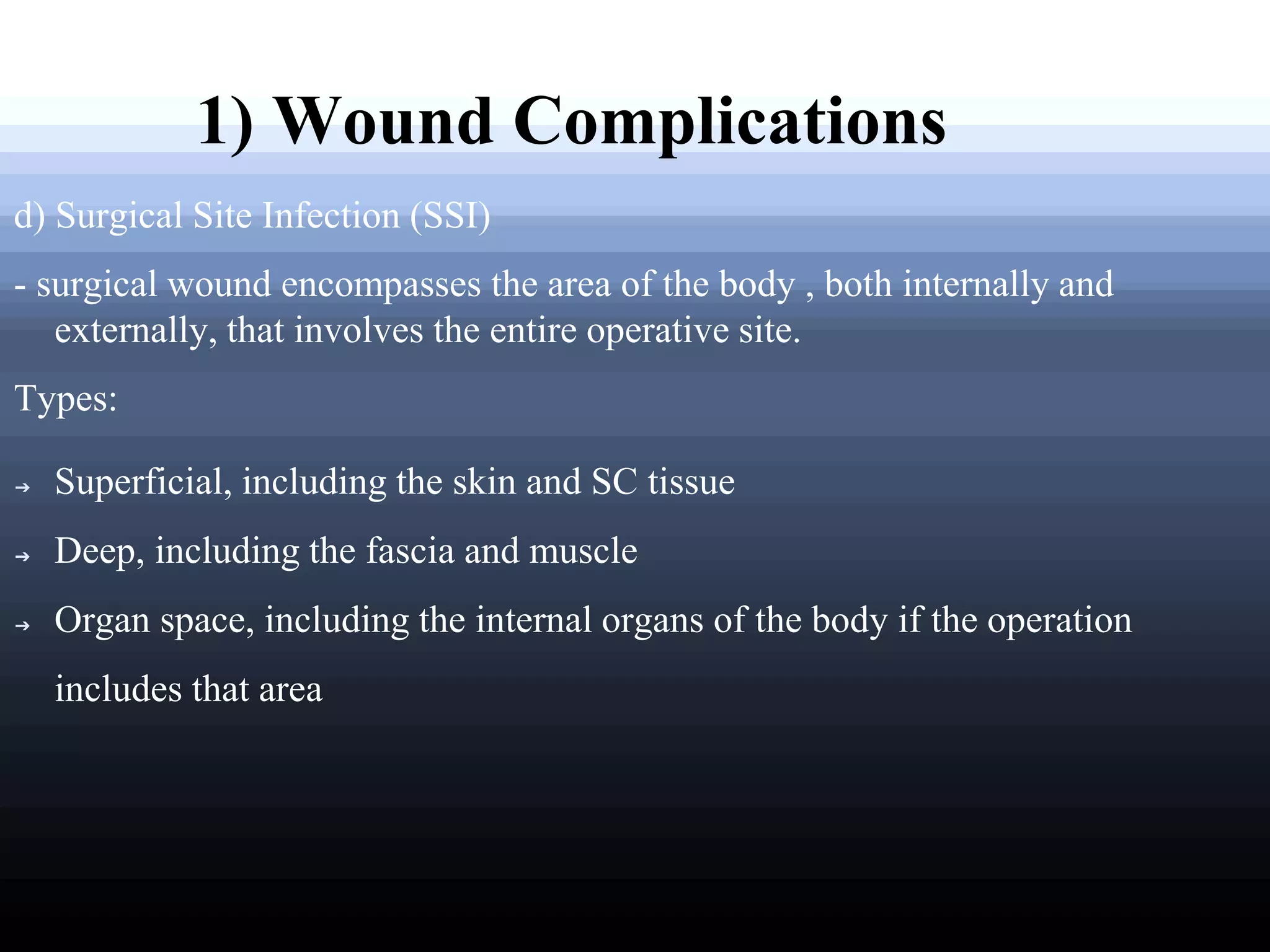 1) Wound Complications

d) Surgical Site Infection (SSI)

- surgical wound encompasses the area of the body , both internally and externally, that involves the entire operative site.

Types:

→ Superficial, including the skin and SC tissue

→ Deep, including the fascia and muscle

→ Organ space, including the internal organs of the body if the operation includes that area